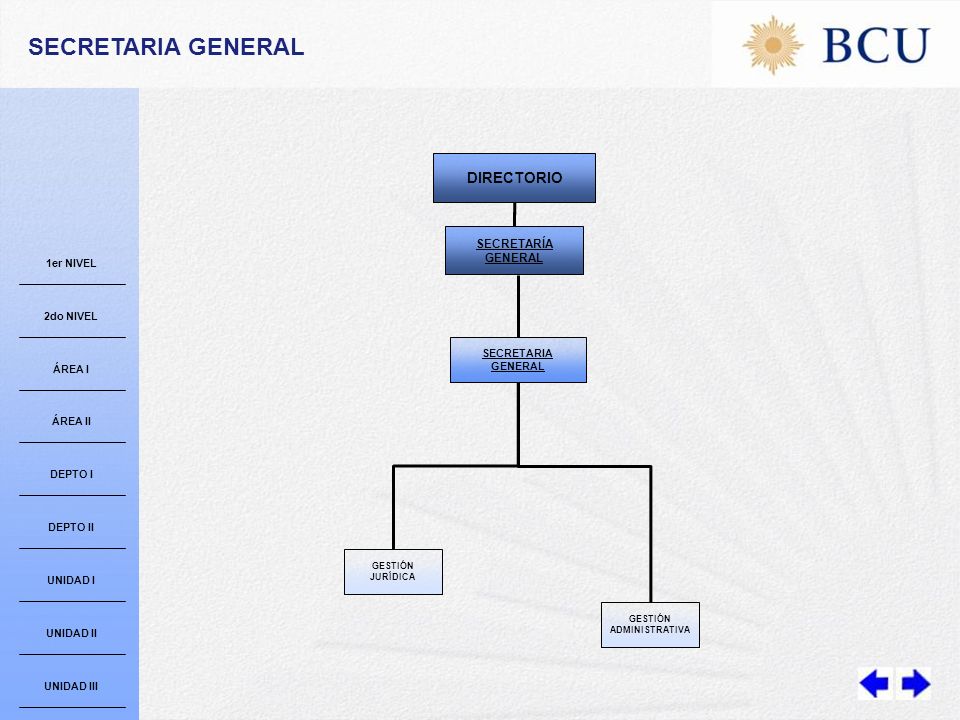 SECRETARIA GENERAL

BCU

1er NIVEL

2do NIVEL

ÁREA I

ÁREA II

DEPTO I

DEPTO II

UNIDAD I

UNIDAD II

UNIDAD III

DIRECTORIO

SECRETARÍA GENERAL

SECRETARIA GENERAL

GESTIÓN JURÍDICA

GESTIÓN ADMINISTRATIVA